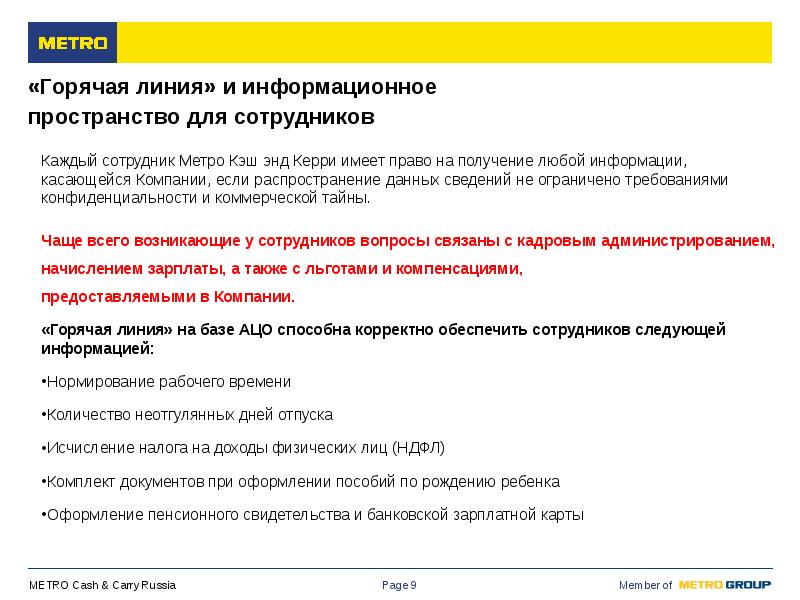 METRO

«Горячая линия» и информационное пространство для сотрудников

Каждый сотрудник Метро Кэш энд Керри имеет право на получение любой информации, касающейся Компании, если распространение данных сведений не ограничено требованиями конфиденциальности и коммерческой тайны.

Чаще всего возникающие у сотрудников вопросы связаны с кадровым администрированием, начислением зарплаты, а также с льготами и компенсациями, предоставляемыми в Компании.

«Горячая линия» на базе АЦО способна корректно обеспечить сотрудников следующей информацией:

•Нормирование рабочего времени

•Количество неотгулянных дней отпуска

•Исчисление налога на доходы физических лиц (НДФЛ)

•Комплект документов при оформлении пособий по рождению ребенка

•Оформление пенсионного свидетельства и банковской зарплатной карты

METRO Cash & Carry Russia

Page 9

Member of METRO GROUP